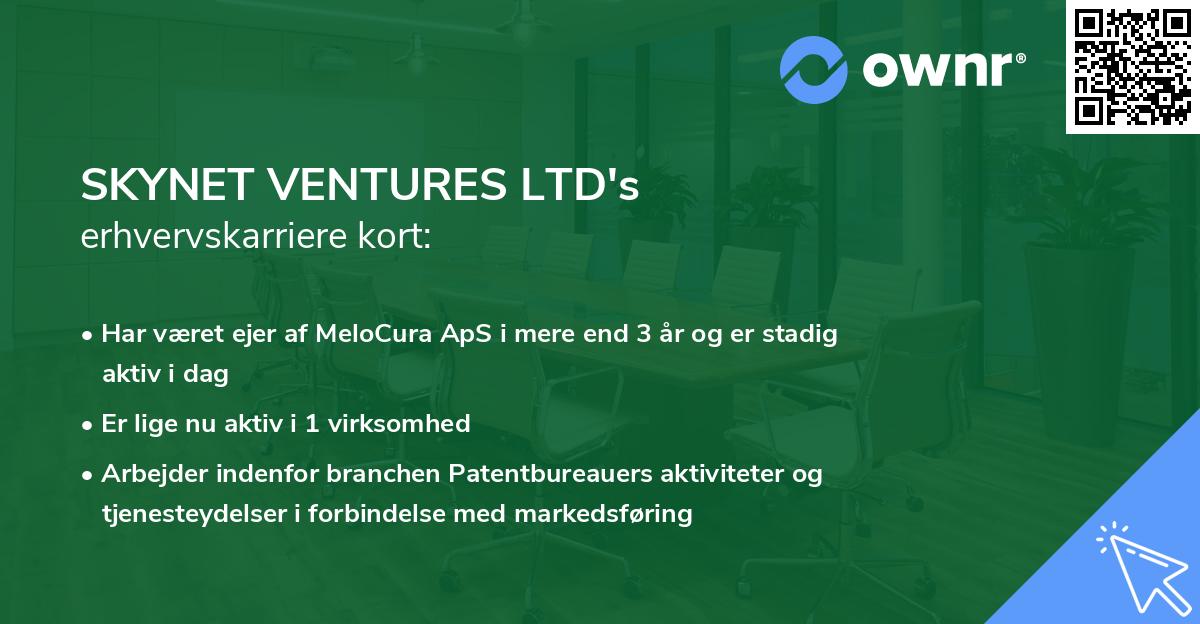 ownr®

SKYNET VENTURES LTD's
erhvervskarriere kort:

• Har været ejer af MeloCura ApS i mere end 3 år og er stadig aktiv i dag
• Er lige nu aktiv i 1 virksomhed
• Arbejder indenfor branchen Patentbureauers aktiviteter og tjenesteydelser i forbindelse med markedsføring